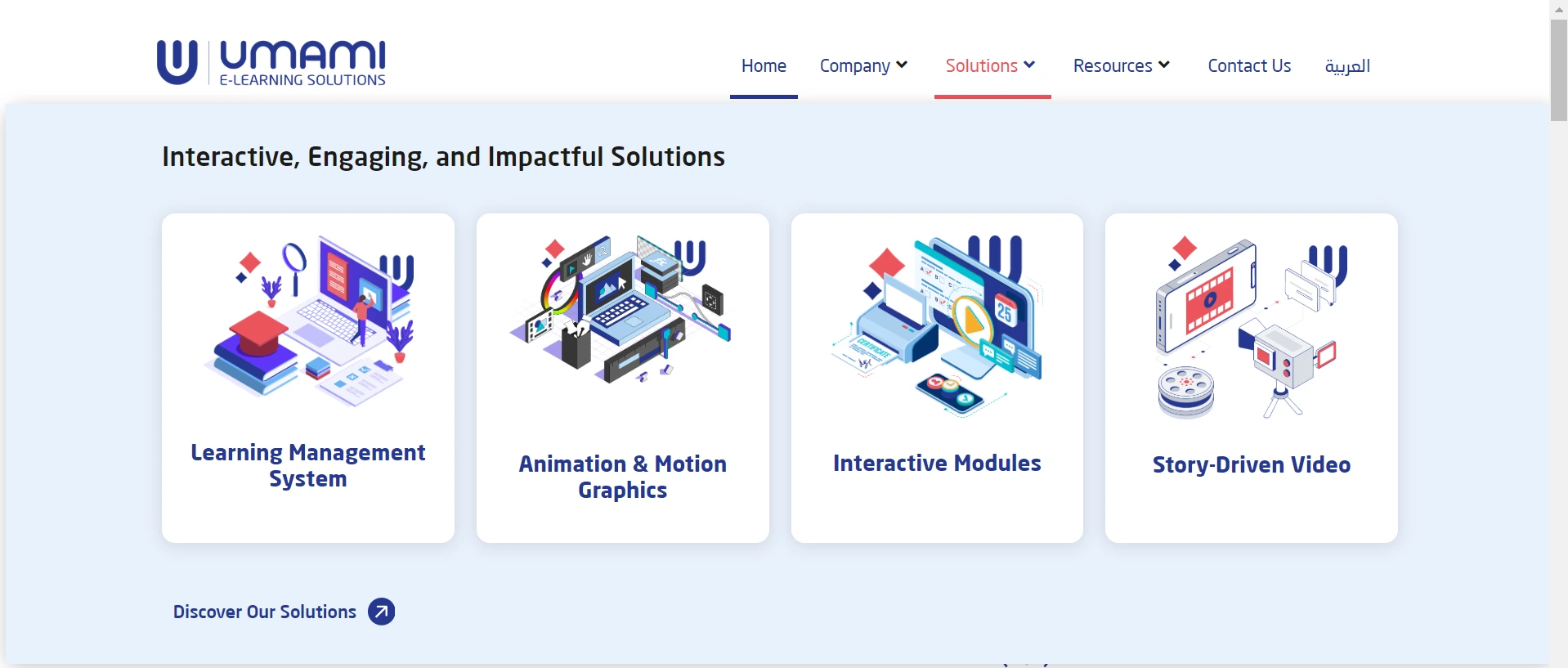 UMAMI
E-LEARNING SOLUTIONS

Home Company Solutions Resources Contact Us العربية

Interactive, Engaging, and Impactful Solutions

Learning Management System

Animation & Motion Graphics

Interactive Modules

Story-Driven Video

Discover Our Solutions